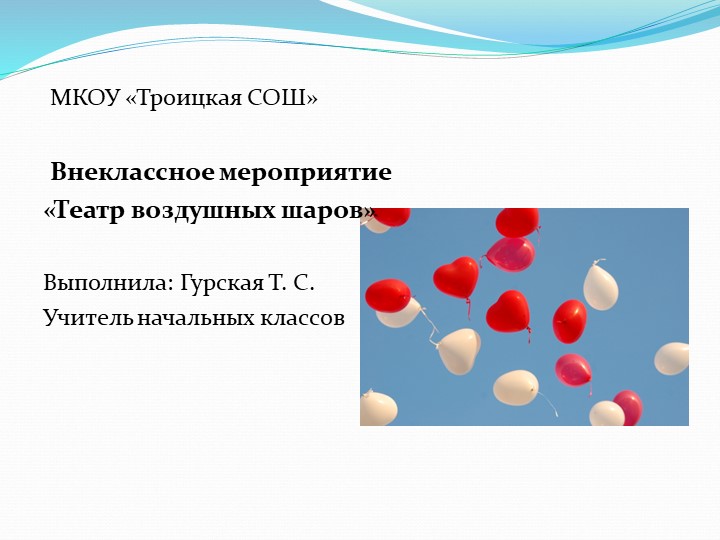 МКОУ «Троицкая СОШ»

Внеклассное мероприятие «Театр воздушных шаров»

Выполнила: Гурская Т. С.
Учитель начальных классов